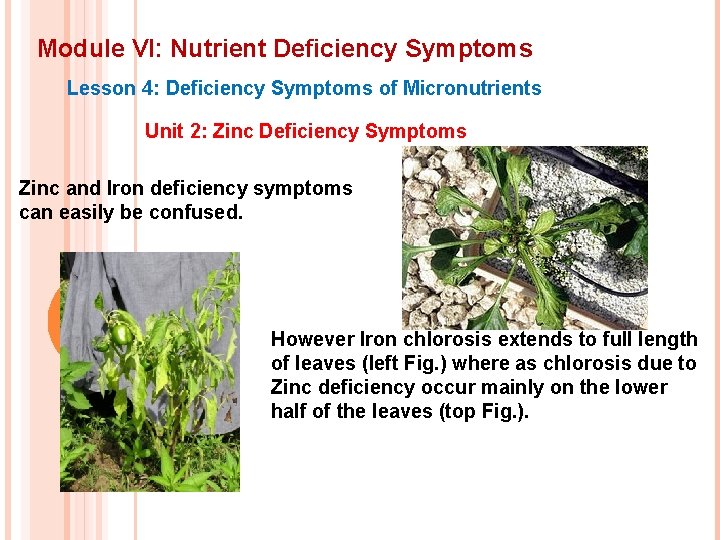 Module VI: Nutrient Deficiency Symptoms

Lesson 4: Deficiency Symptoms of Micronutrients

Unit 2: Zinc Deficiency Symptoms

Zinc and Iron deficiency symptoms can easily be confused.

However Iron chlorosis extends to full length of leaves (left Fig.) where as chlorosis due to Zinc deficiency occur mainly on the lower half of the leaves (top Fig.).